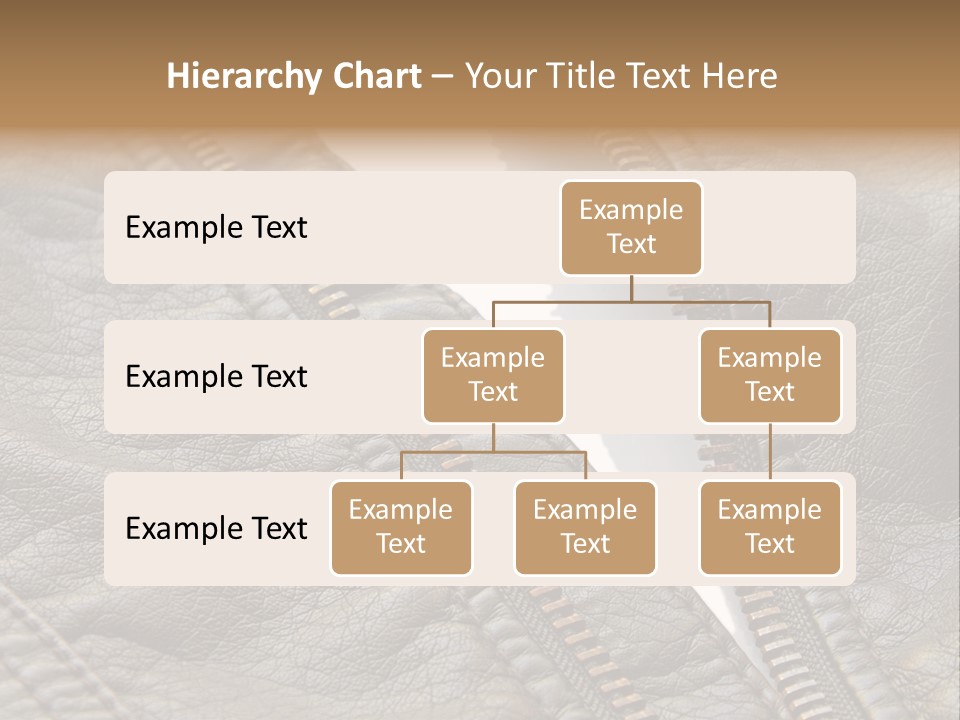 Hierarchy Chart – Your Title Text Here

Example Text

Example Text

Example Text

Example Text

Example Text

Example Text

Example Text

Example Text

Example Text